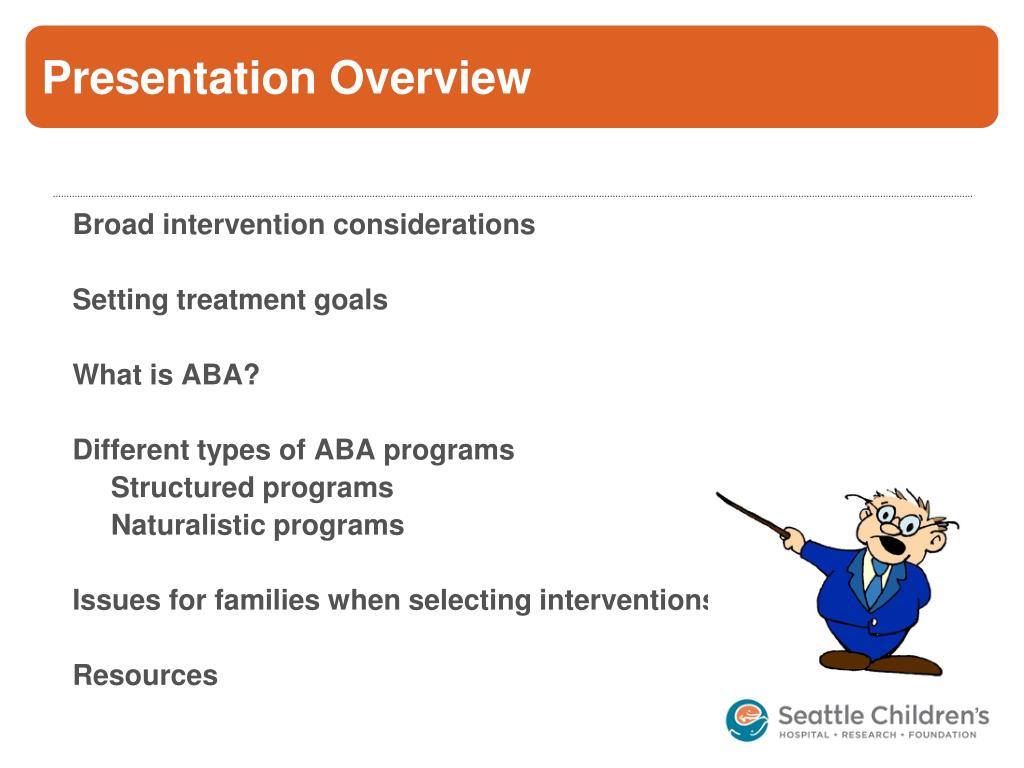 Presentation Overview

Broad intervention considerations

Setting treatment goals

What is ABA?

Different types of ABA programs
Structured programs
Naturalistic programs

Issues for families when selecting interventions

Resources

Seattle Children's
HOSPITAL • RESEARCH • FOUNDATION